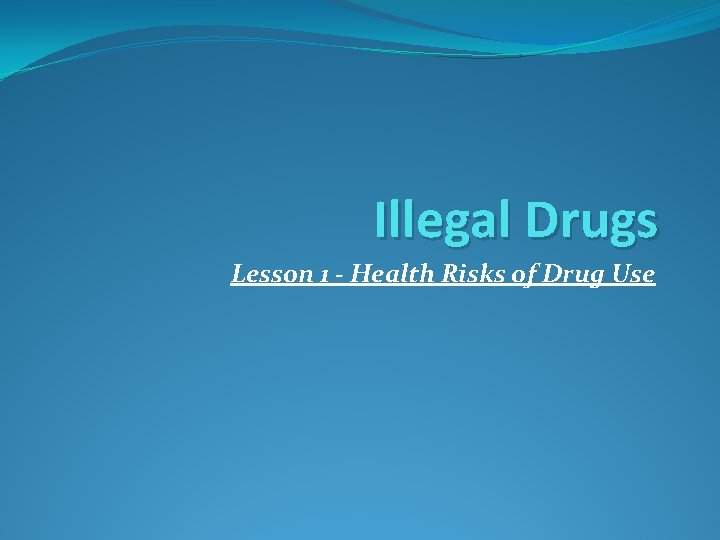 Illegal Drugs

Lesson 1 - Health Risks of Drug Use